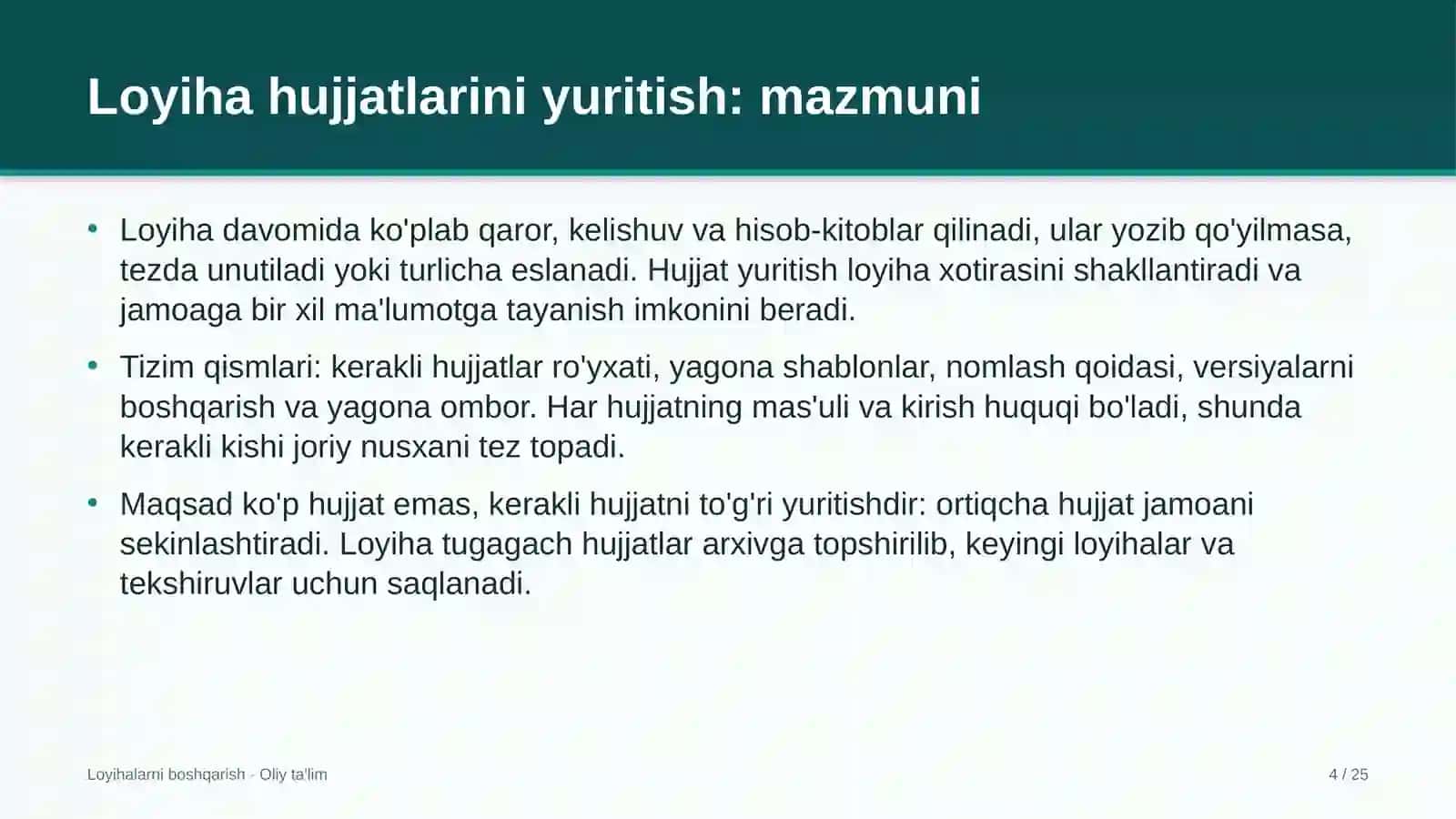 Loyiha hujjatlarini yuritish: mazmuni

• Loyiha davomida ko'plab qaror, kelishuv va hisob-kitoblar qilinadi, ular yozib qo'yilmasa, tezda unutiladi yoki turlicha eslanadi. Hujjat yuritish loyiha xotirasini shakllantiradi va jamoaga bir xil ma'lumotga tayanish imkonini beradi.

• Tizim qismlari: kerakli hujjatlar ro'yxati, yagona shablonlar, nomlash qoidasi, versiyalarni boshqarish va yagona ombor. Har hujjatning mas'uli va kirish huquqi bo'ladi, shunda kerakli kishi joriy nusxani tez topadi.

• Maqsad ko'p hujjat emas, kerakli hujjatni to'g'ri yuritishdir: ortiqcha hujjat jamoani sekinlashtiradi. Loyiha tugagach hujjatlar arxivga topshirilib, keyingi loyihalar va tekshiruvlar uchun saqlanadi.

Loyihalarni boshqarish - Oliy ta'lim

4 / 25